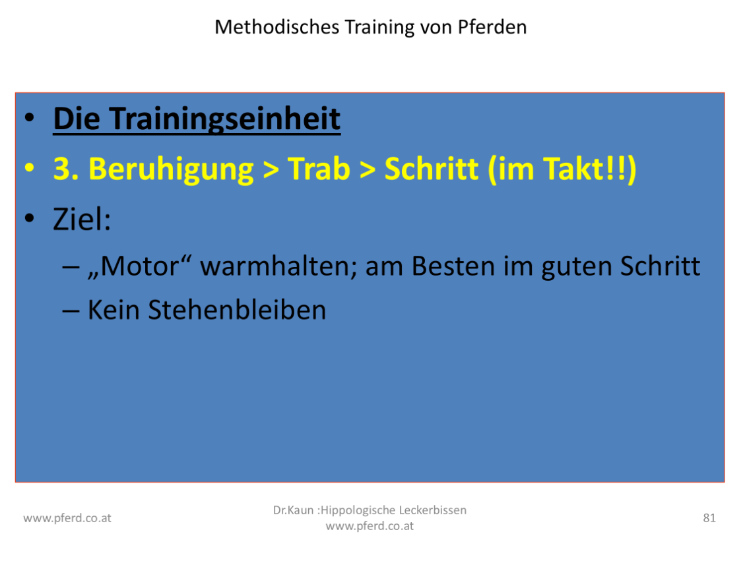 Methodisches Training von Pferden

• Die Trainingseinheit
• 3. Beruhigung > Trab > Schritt (im Takt!!)
• Ziel:
– „Motor“ warmhalten; am Besten im guten Schritt
– Kein Stehenbleiben

www.pferd.co.at

Dr.Kaun :Hippologische Leckerbissen
www.pferd.co.at

81